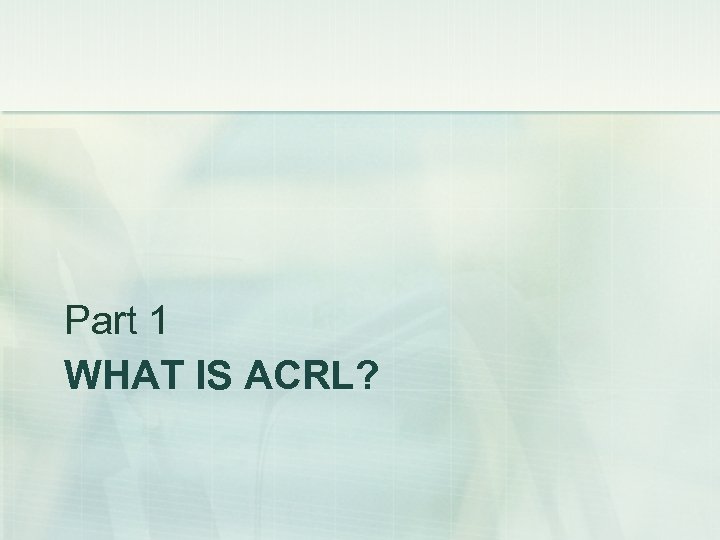 Part 1

WHAT IS ACRL?